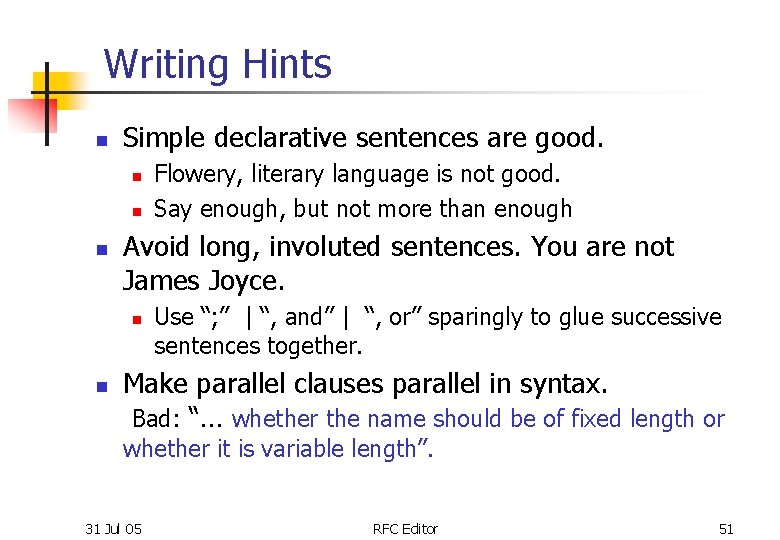 Writing Hints

- Simple declarative sentences are good.
  - Flowery, literary language is not good.
  - Say enough, but not more than enough
- Avoid long, involuted sentences. You are not James Joyce.
  - Use “;” | “, and” | “, or” sparingly to glue successive sentences together.
- Make parallel clauses parallel in syntax.

Bad: “... whether the name should be of fixed length or whether it is variable length”.

31 Jul 05

RFC Editor

51